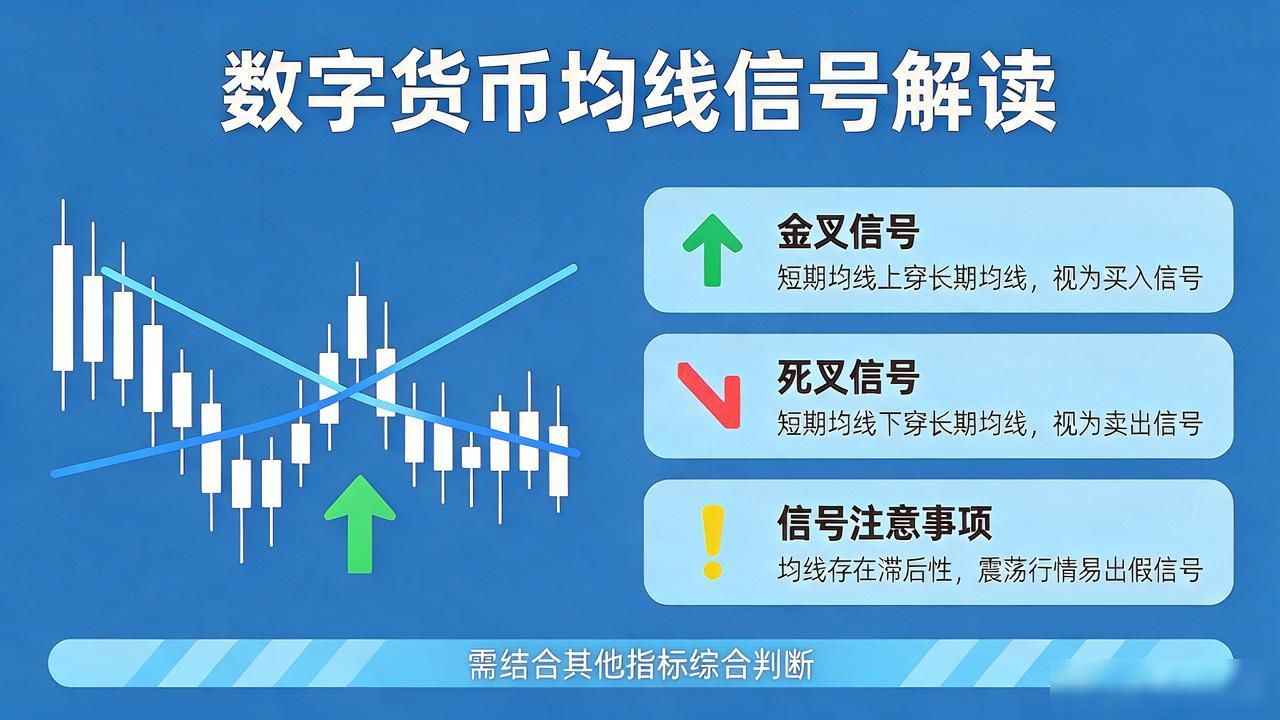 数字货币均线信号解读

金叉信号
短期均线上穿长期均线，视为买入信号

死叉信号
短期均线下穿长期均线，视为卖出信号

信号注意事项
均线存在滞后性，震荡行情易出假信号

需结合其他指标综合判断